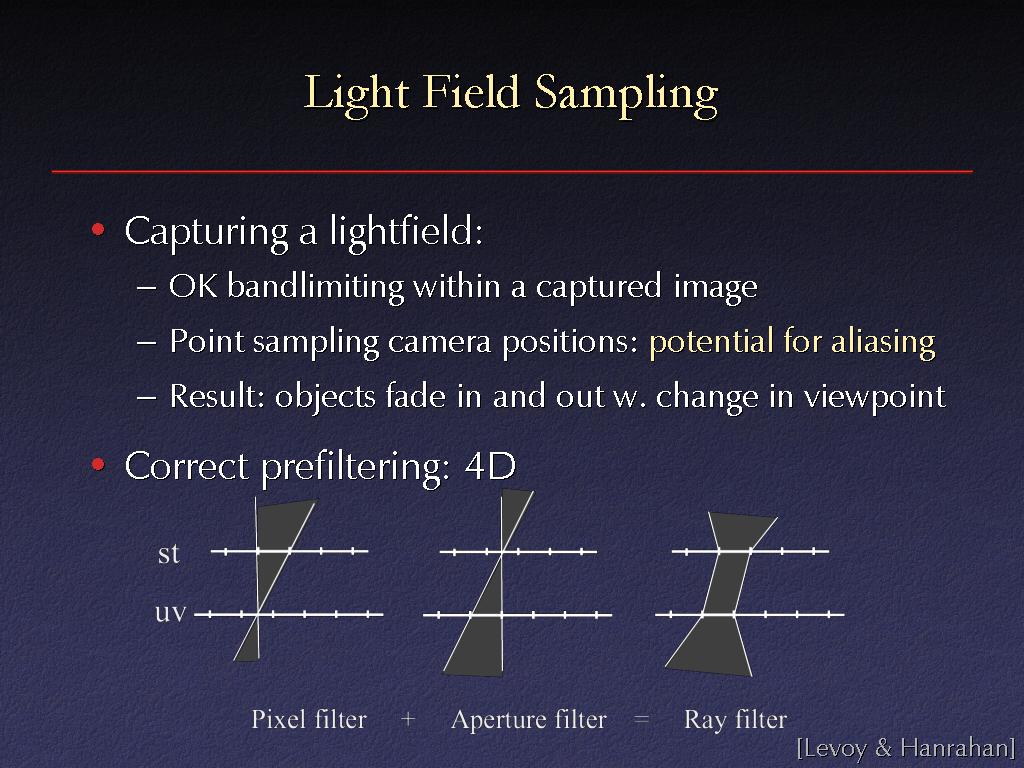 Light Field Sampling

• Capturing a lightfield:
– OK bandlimiting within a captured image
– Point sampling camera positions: potential for aliasing
– Result: objects fade in and out w. change in viewpoint

• Correct prefiltering: 4D

st

uv

Pixel filter + Aperture filter = Ray filter

[Levoy & Hanrahan]